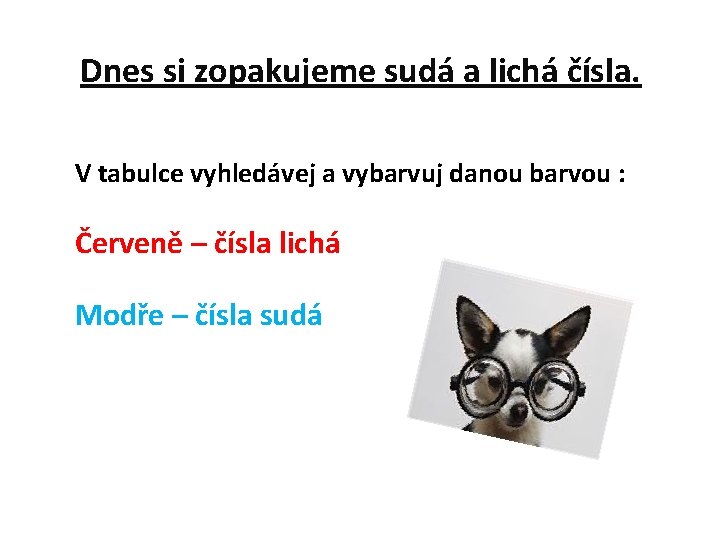 Dnes si zopakujeme sudá a lichá čísla.

V tabulce vyhledávej a vybarvuj danou barvou :

Červeně – čísla lichá

Modře – čísla sudá